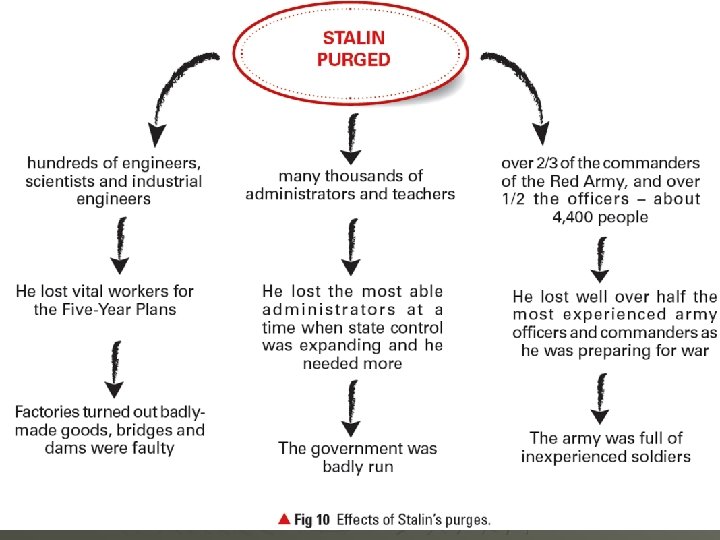 STALIN PURGED

hundreds of engineers, scientists and industrial engineers

He lost vital workers for the Five-Year Plans

Factories turned out badly-made goods, bridges and dams were faulty

many thousands of administrators and teachers

He lost the most able administrators at a time when state control was expanding and he needed more

The government was badly run

over 2/3 of the commanders of the Red Army, and over 1/2 the officers – about 4,400 people

He lost well over half the most experienced army officers and commanders as he was preparing for war

The army was full of inexperienced soldiers

▲ Fig 10 Effects of Stalin's purges.